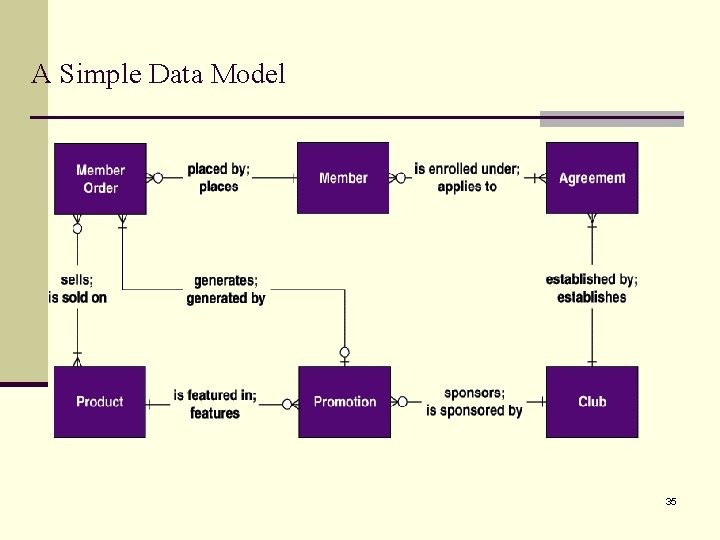 A Simple Data Model

Member Order

placed by; places

Member

is enrolled under; applies to

Agreement

sells; is sold on

generates; generated by

established by; establishes

Product

is featured in; features

Promotion

sponsors; is sponsored by

Club

35